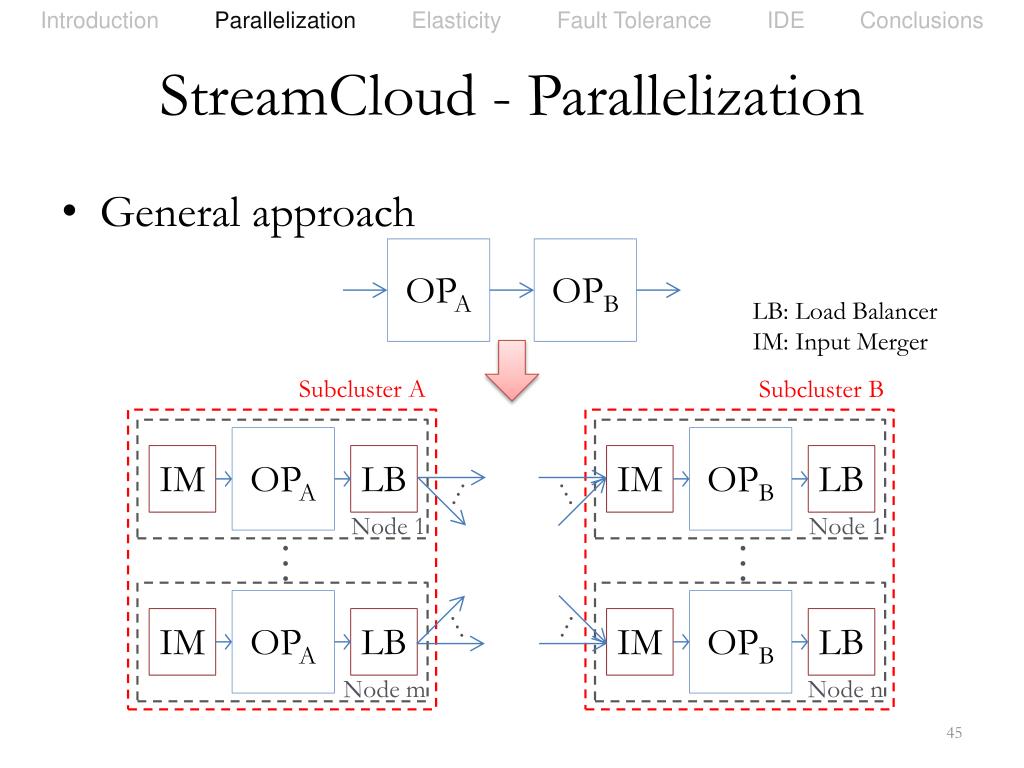 Introduction Parallelization Elasticity Fault Tolerance IDE Conclusions

StreamCloud - Parallelization

• General approach

$OP_A$ $OP_B$

LB: Load Balancer
IM: Input Merger

Subcluster A

IM $OP_A$ LB
Node 1

IM $OP_A$ LB
Node m

Subcluster B

IM $OP_B$ LB
Node 1

IM $OP_B$ LB
Node n

45